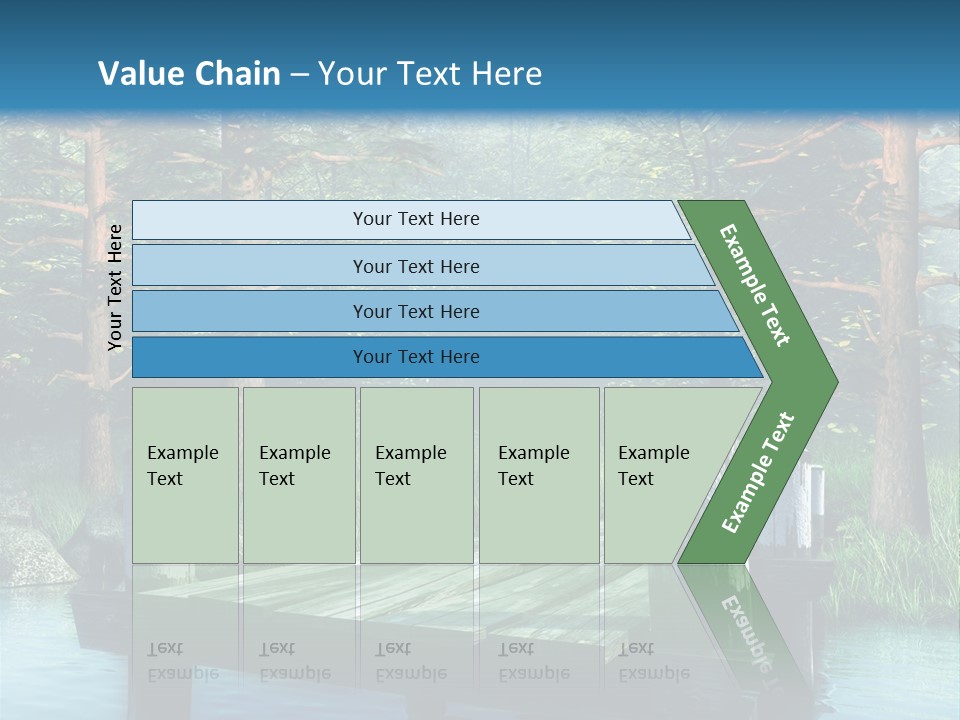 Value Chain – Your Text Here

Your Text Here

Your Text Here

Your Text Here

Your Text Here

Your Text Here

Example Text

Example Text

Example Text

Example Text

Example Text

Example Text

Example Text